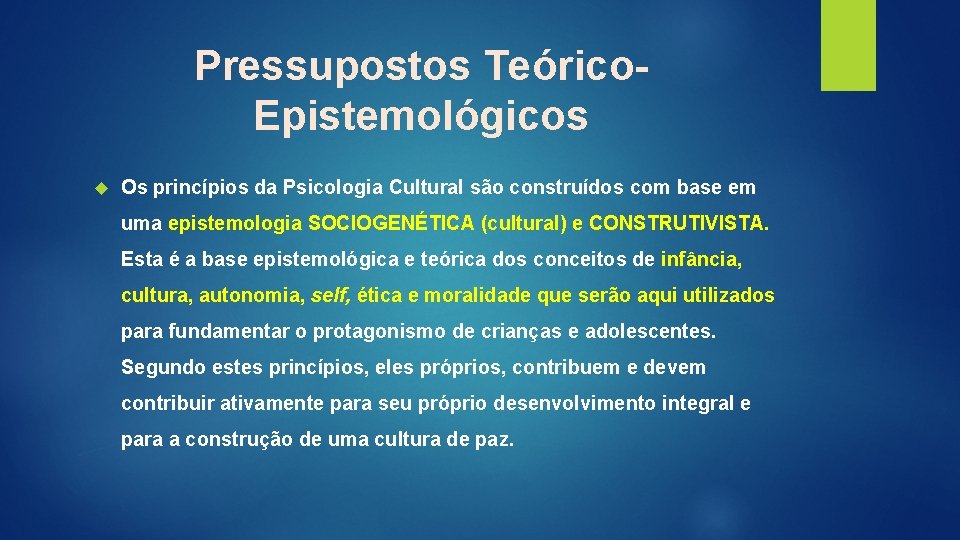 Pressupostos Teórico-Epistemológicos

Os princípios da Psicologia Cultural são construídos com base em uma epistemologia SOCIOGENÉTICA (cultural) e CONSTRUTIVISTA. Esta é a base epistemológica e teórica dos conceitos de infância, cultura, autonomia, self, ética e moralidade que serão aqui utilizados para fundamentar o protagonismo de crianças e adolescentes. Segundo estes princípios, eles próprios, contribuem e devem contribuir ativamente para seu próprio desenvolvimento integral e para a construção de uma cultura de paz.